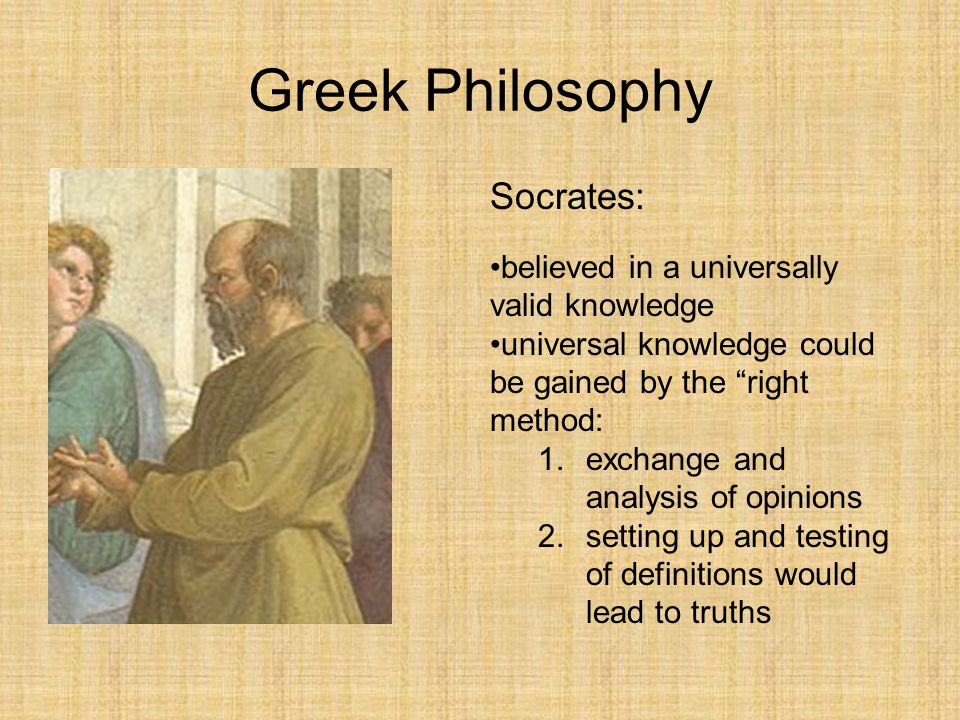 Greek Philosophy

Socrates:

•believed in a universally valid knowledge
•universal knowledge could be gained by the “right method:
1. exchange and analysis of opinions
2. setting up and testing of definitions would lead to truths